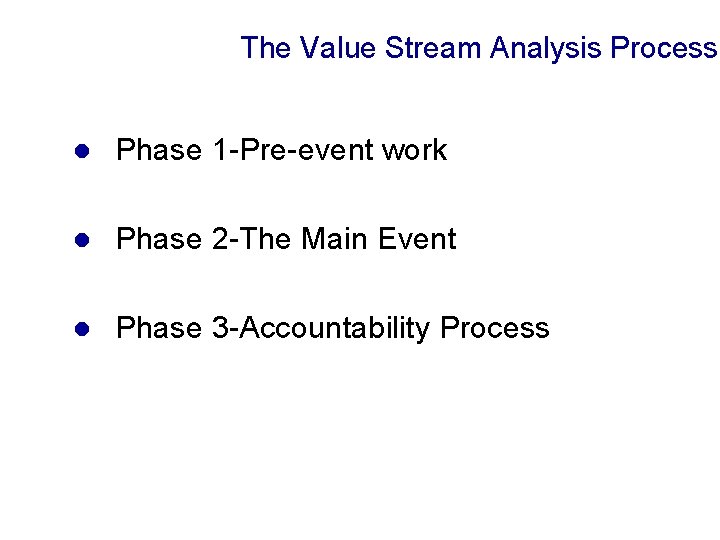 The Value Stream Analysis Process

- Phase 1-Pre-event work
- Phase 2-The Main Event
- Phase 3-Accountability Process